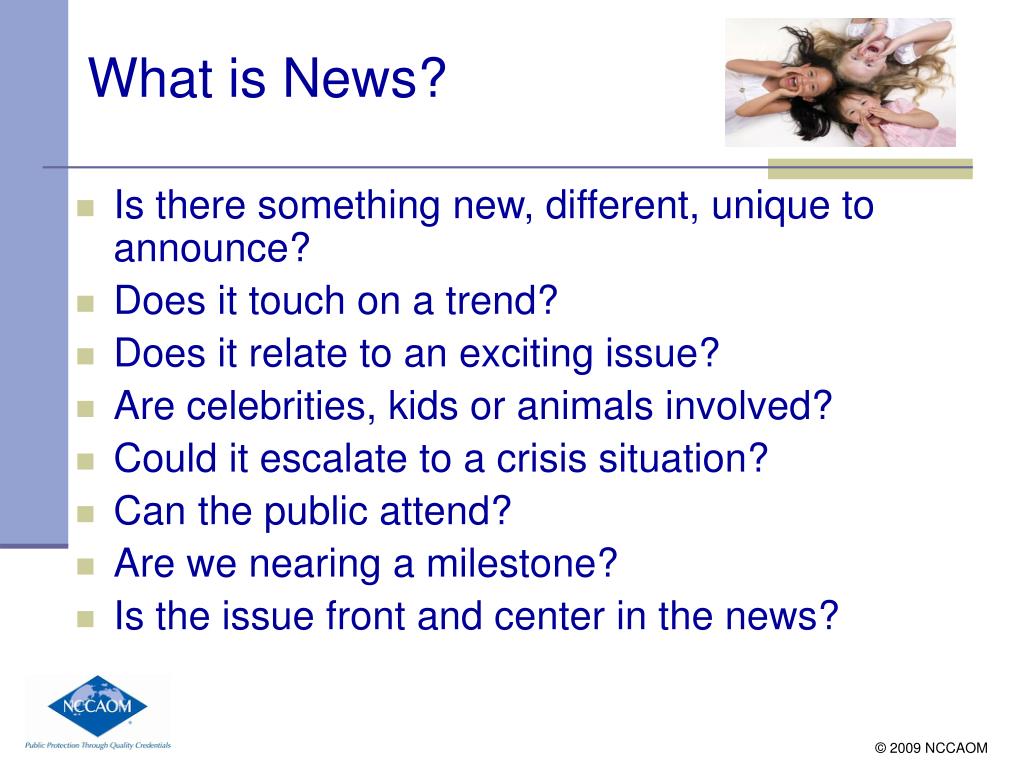 What is News?

- Is there something new, different, unique to announce?
- Does it touch on a trend?
- Does it relate to an exciting issue?
- Are celebrities, kids or animals involved?
- Could it escalate to a crisis situation?
- Can the public attend?
- Are we nearing a milestone?
- Is the issue front and center in the news?

NCCAOM
Public Protection Through Quality Credentials

© 2009 NCCAOM